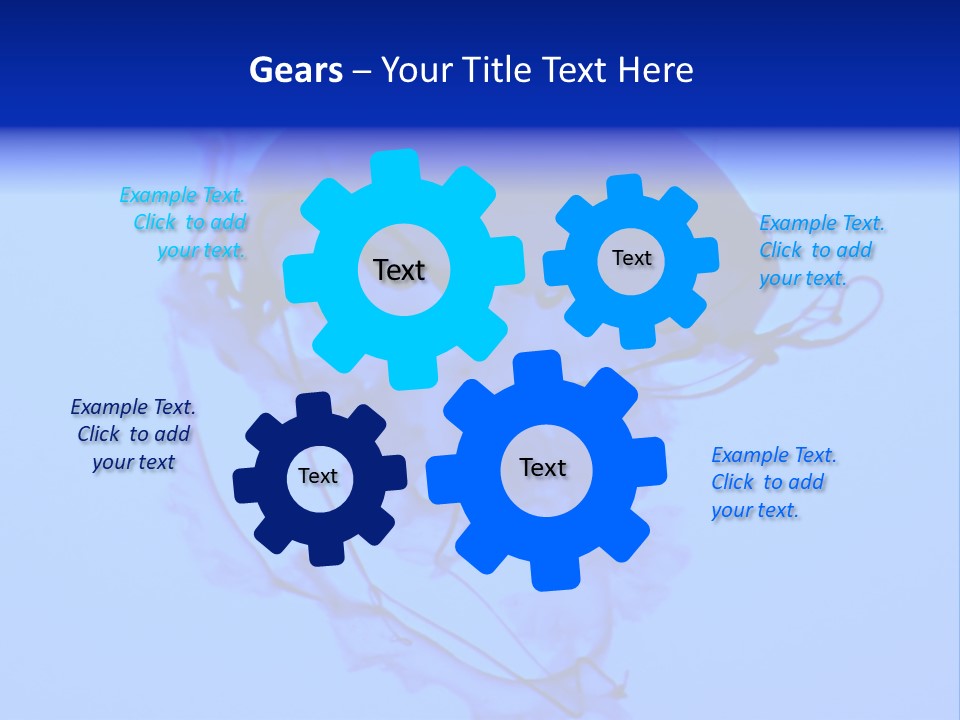 Gears – Your Title Text Here

Example Text. Click to add your text.

Text

Text

Example Text. Click to add your text.

Example Text. Click to add your text

Text

Text

Example Text. Click to add your text.